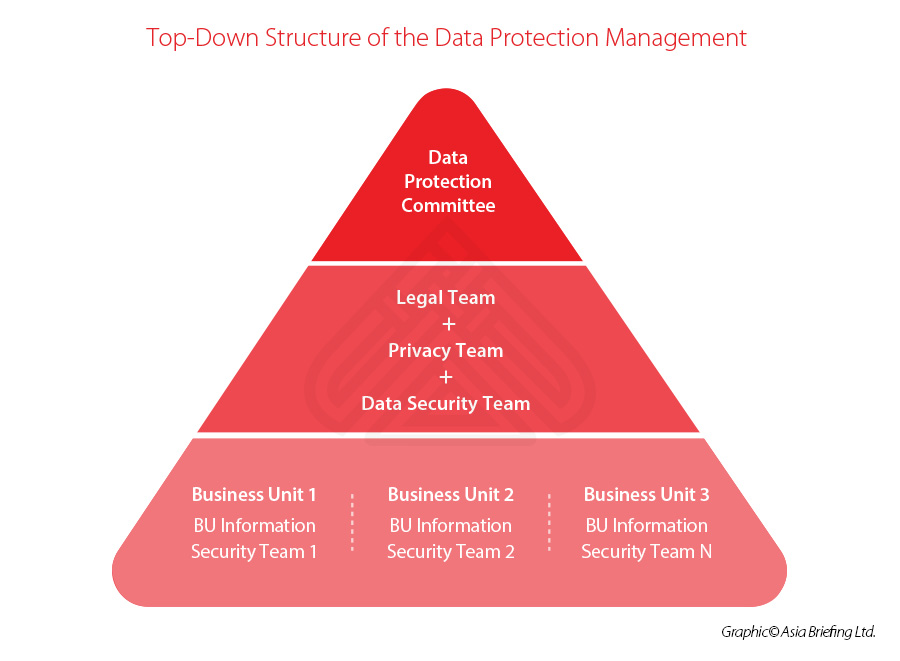 Top-Down Structure of the Data Protection Management

Data Protection Committee

Legal Team
+
Privacy Team
+
Data Security Team

Business Unit 1
BU Information Security Team 1

Business Unit 2
BU Information Security Team 2

Business Unit 3
BU Information Security Team N

Graphic© Asia Briefing Ltd.